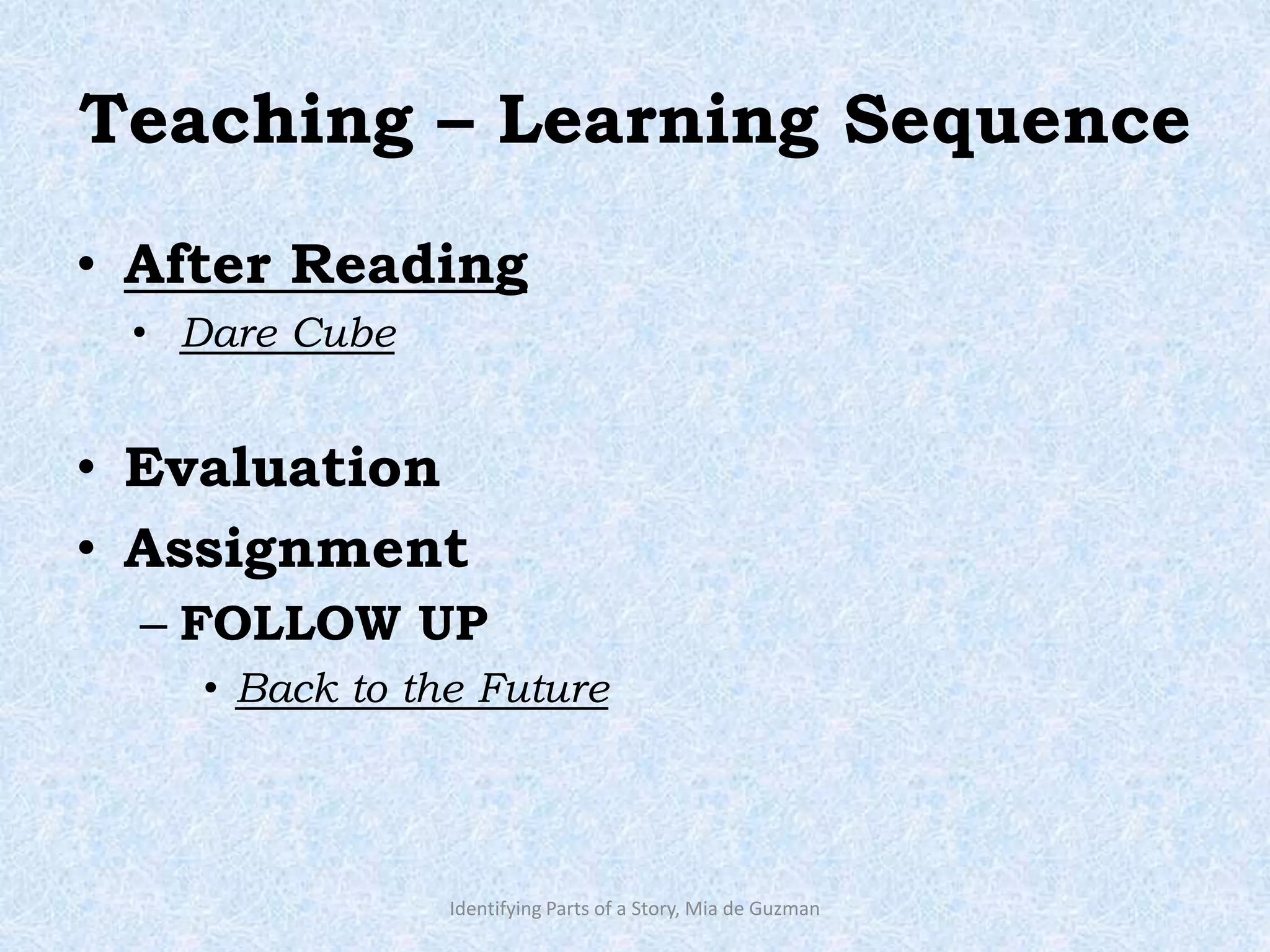 Teaching – Learning Sequence

• After Reading
  • Dare Cube

• Evaluation
• Assignment
  – FOLLOW UP
    • Back to the Future

Identifying Parts of a Story, Mia de Guzman